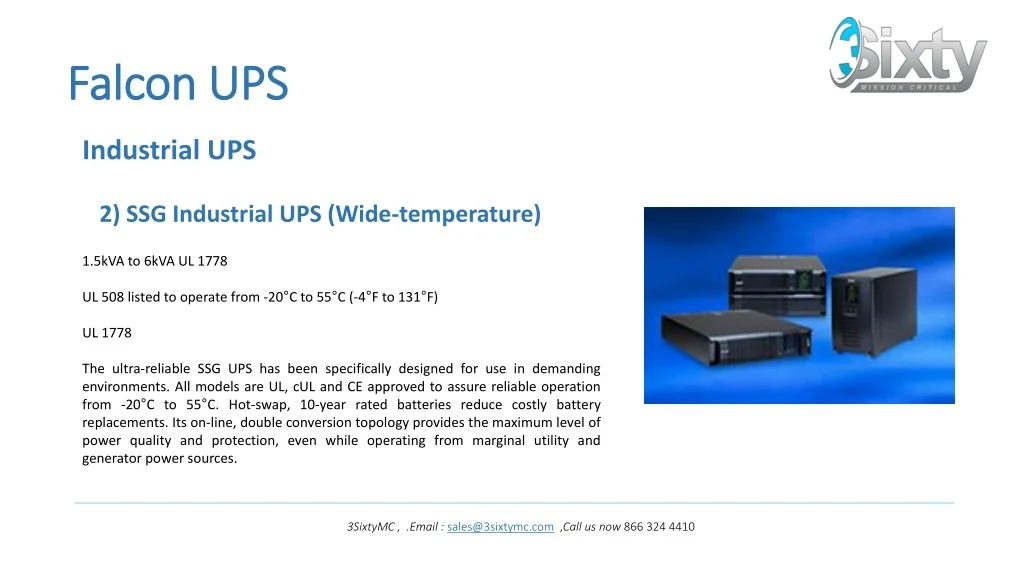 Falcon UPS

3Sixty MISSION CRITICAL

Industrial UPS

2) SSG Industrial UPS (Wide-temperature)

1.5kVA to 6kVA UL 1778

UL 508 listed to operate from -20°C to 55°C (-4°F to 131°F)

UL 1778

The ultra-reliable SSG UPS has been specifically designed for use in demanding environments. All models are UL, cUL and CE approved to assure reliable operation from -20°C to 55°C. Hot-swap, 10-year rated batteries reduce costly battery replacements. Its on-line, double conversion topology provides the maximum level of power quality and protection, even while operating from marginal utility and generator power sources.

3SixtyMC , .Email : sales@3sixtymc.com ,Call us now 866 324 4410